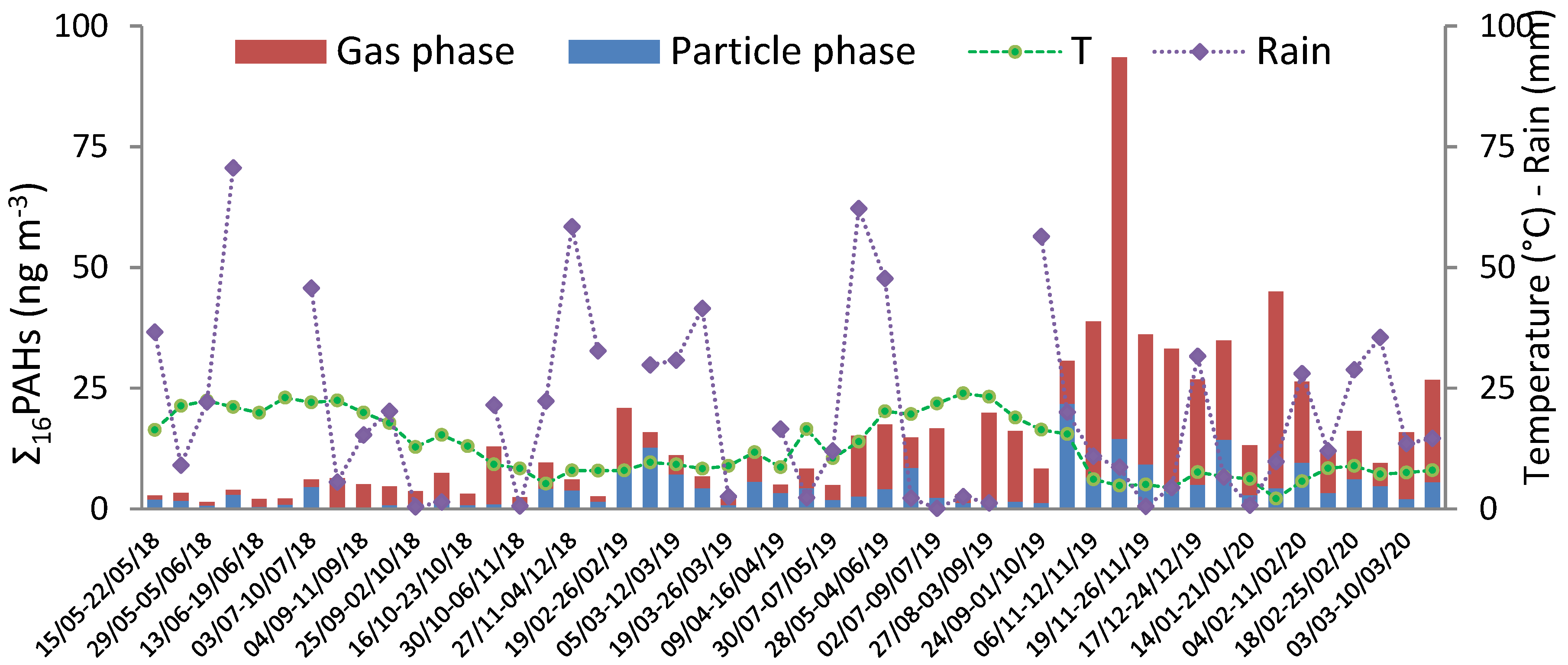 Gas phase
Particle phase
T
Rain

$\Sigma_{16}$PAHs (ng m$^{-3}$)

100
75
50
25
0

Temperature (°C) - Rain (mm)

100
75
50
25
0

15/05-22/05/18
29/05-05/06/18
13/06-19/06/18
03/07-10/07/18
04/09-11/09/18
25/09-02/10/18
16/10-23/10/18
30/10-06/11/18
27/11-04/12/18
19/02-26/02/19
05/03-12/03/19
19/03-26/03/19
09/04-16/04/19
30/07-07/05/19
28/05-04/06/19
02/07-09/07/19
27/08-03/09/19
24/09-01/10/19
06/11-12/11/19
19/11-26/11/19
17/12-24/12/19
14/01-21/01/20
04/02-11/02/20
18/02-25/02/20
03/03-10/03/20